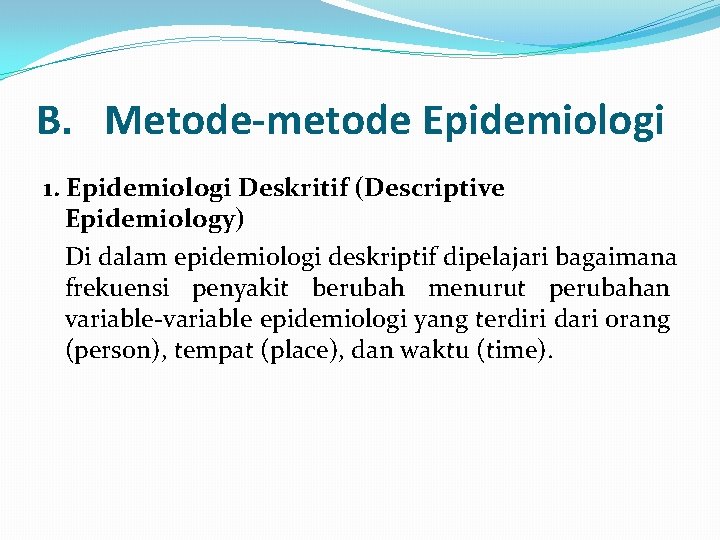 B. Metode-metode Epidemiologi

1. Epidemiologi Deskritif (Descriptive Epidemiology)

Di dalam epidemiologi deskriptif dipelajari bagaimana frekuensi penyakit berubah menurut perubahan variable-variable epidemiologi yang terdiri dari orang (person), tempat (place), dan waktu (time).